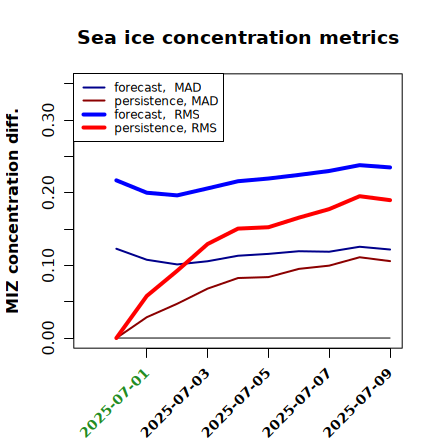 Sea ice concentration metrics

forecast, MAD
persistence, MAD
forecast, RMS
persistence, RMS

MIZ concentration diff.

0.00
0.10
0.20
0.30

2025-07-01
2025-07-03
2025-07-05
2025-07-07
2025-07-09